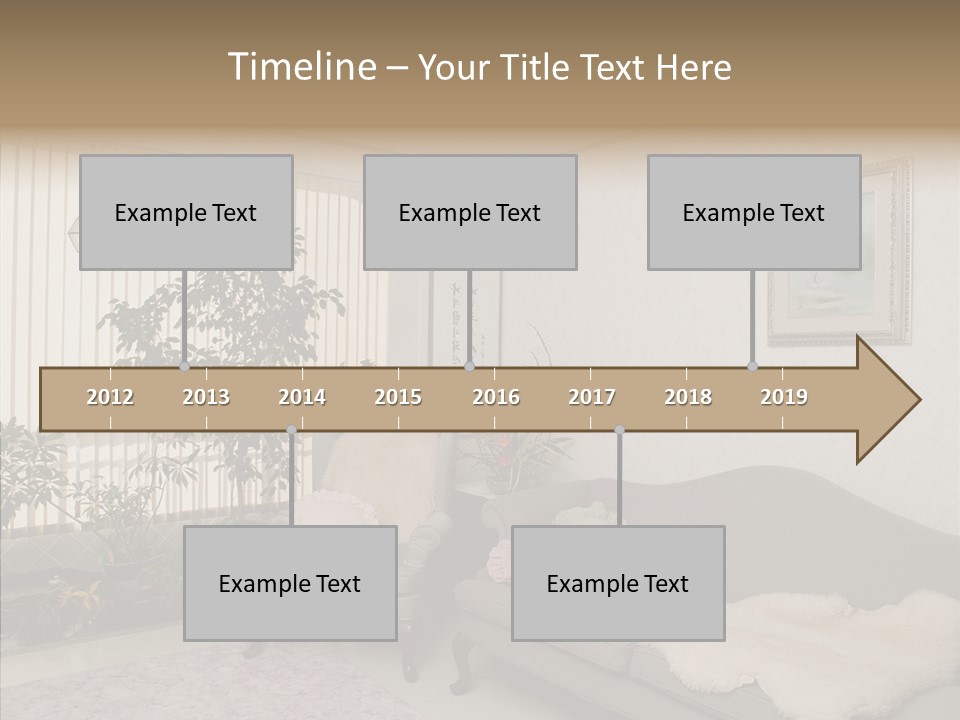 Timeline – Your Title Text Here

Example Text

Example Text

Example Text

2012 2013 2014 2015 2016 2017 2018 2019

Example Text

Example Text